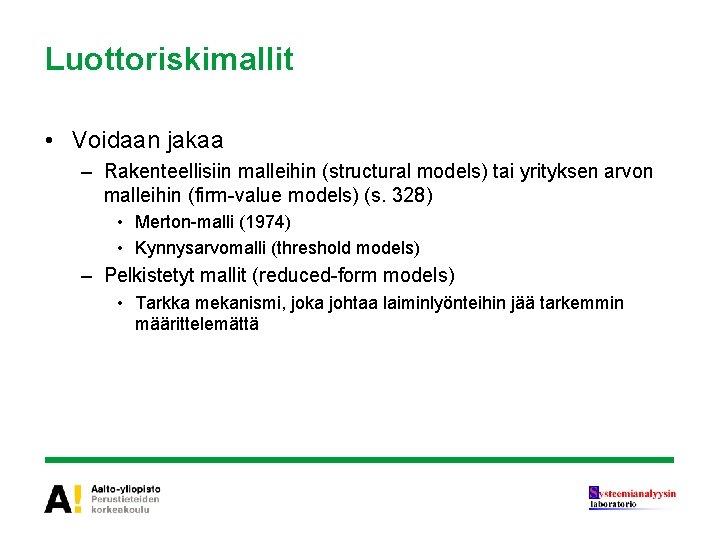 Luottoriskimallit

• Voidaan jakaa
– Rakenteellisiin malleihin (structural models) tai yrityksen arvon malleihin (firm-value models) (s. 328)
• Merton-malli (1974)
• Kynnysarvomalli (threshold models)
– Pelkistetyt mallit (reduced-form models)
• Tarkka mekanismi, joka johtaa laiminlyönteihin jää tarkemmin määrittelemättä

A! Aalto-yliopisto
Perustieteiden korkeakoulu

Systeemianalyysin laboratorio